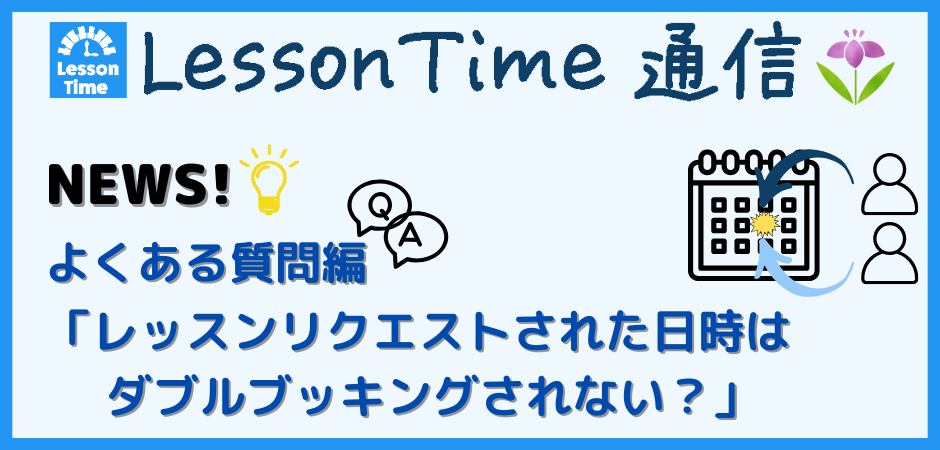 Lesson Time

LessonTime 通信

NEWS!

Q

A

よくある質問編

「レッスンリクエストされた日時は
ダブルブッキングされない？」